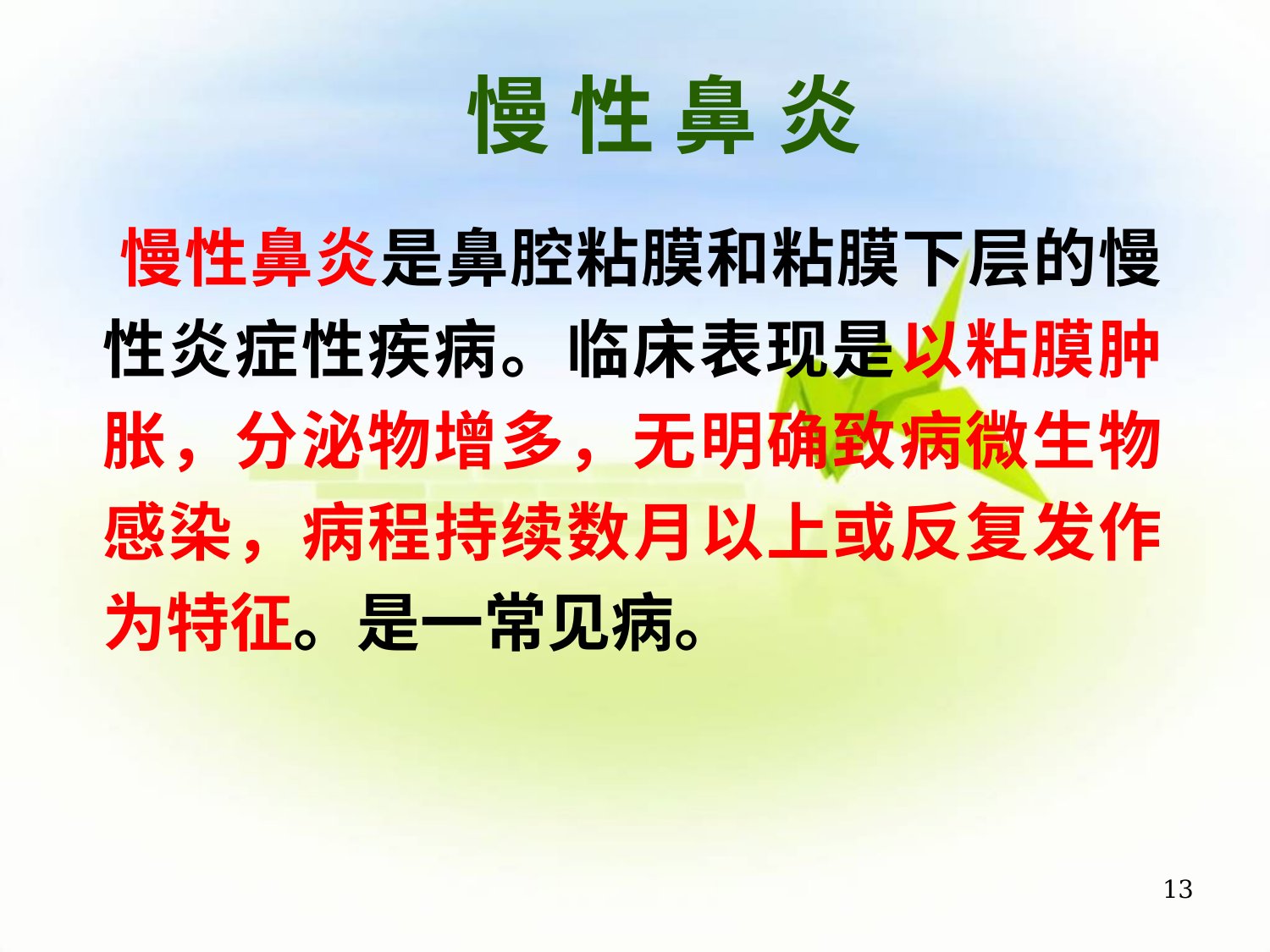 慢性鼻炎

慢性鼻炎是鼻腔粘膜和粘膜下层的慢性炎症性疾病。临床表现是以粘膜肿胀，分泌物增多，无明确致病微生物感染，病程持续数月以上或反复发作为特征。是一常见病。

13